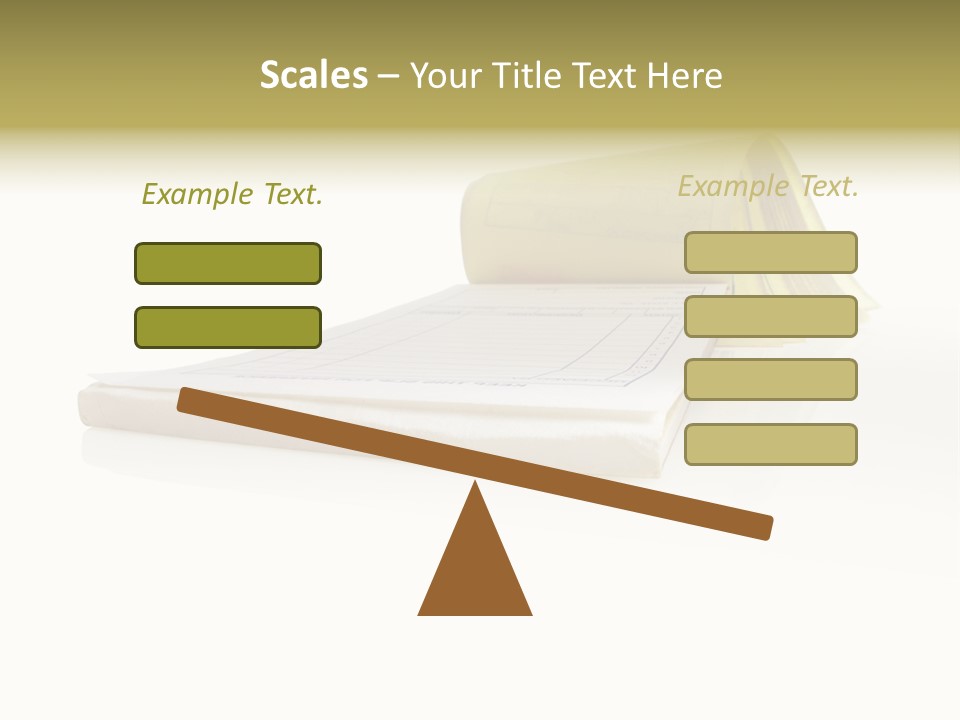 Scales – Your Title Text Here

Example Text.

Example Text.